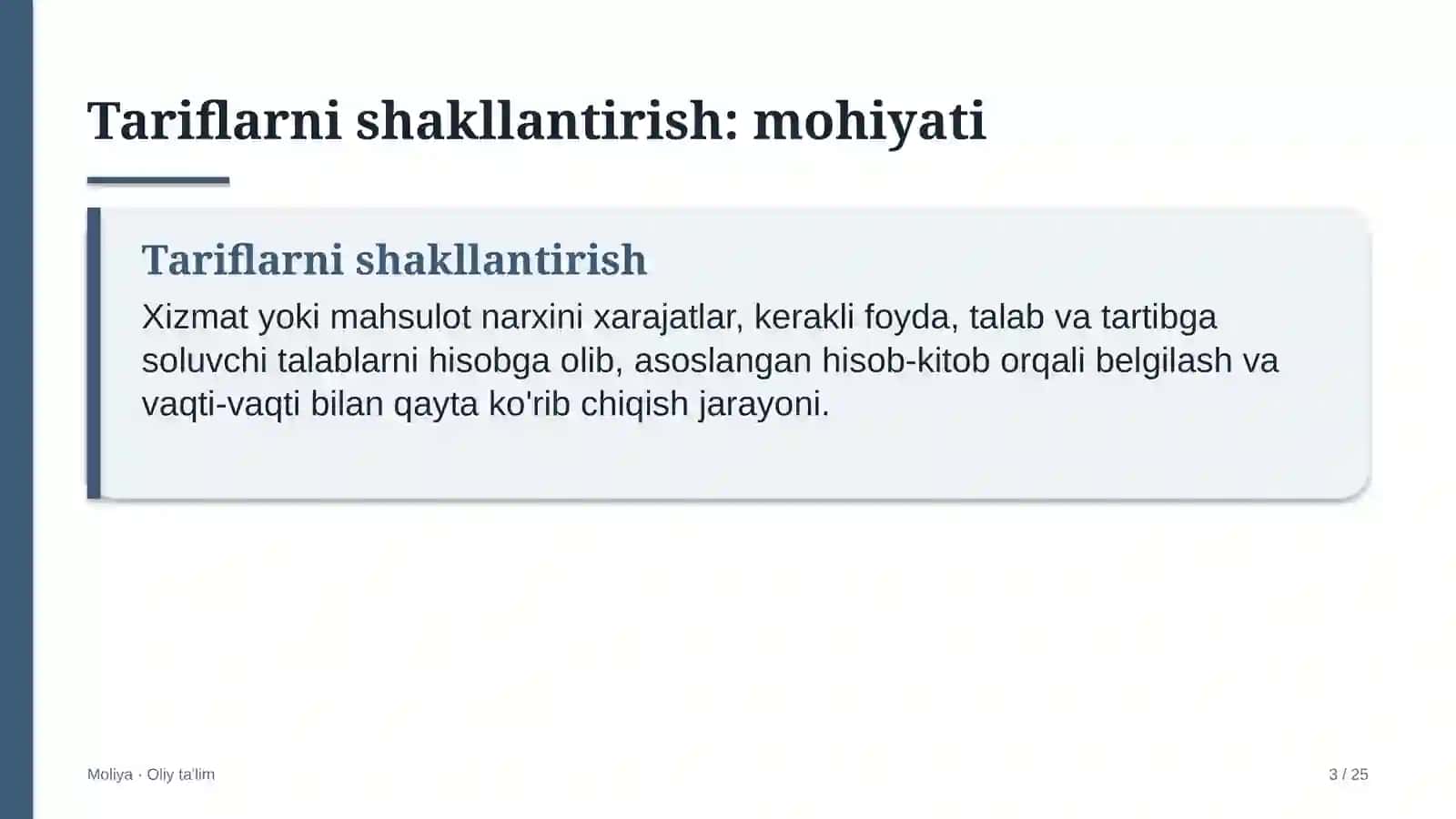 Tariflarni shakllantirish: mohiyati

Tariflarni shakllantirish

Xizmat yoki mahsulot narxini xarajatlar, kerakli foyda, talab va tartibga soluvchi talablarni hisobga olib, asoslangan hisob-kitob orqali belgilash va vaqti-vaqti bilan qayta ko'rib chiqish jarayoni.

Moliya · Oliy ta'lim

3 / 25